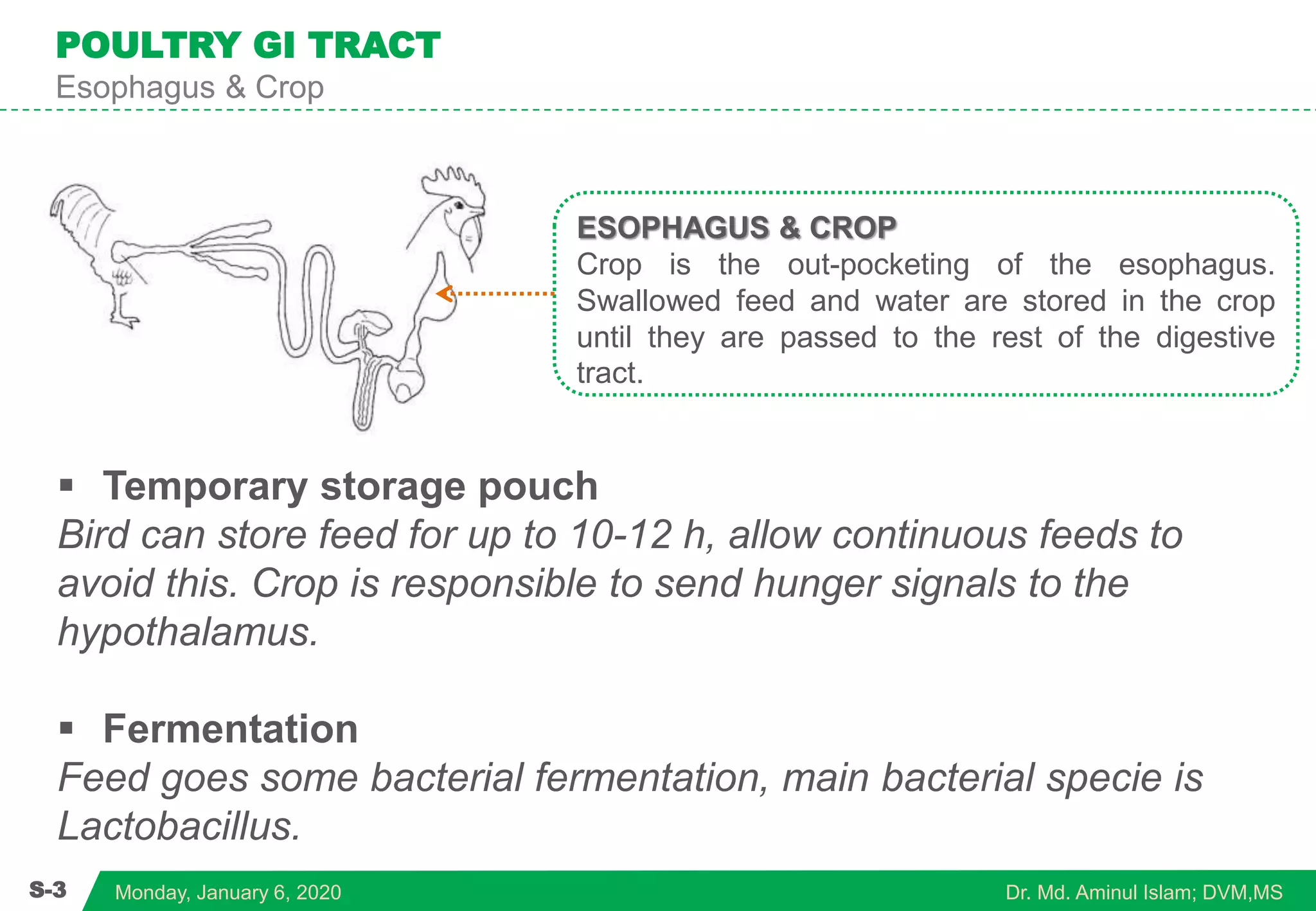 POULTRY GI TRACT
Esophagus & Crop

ESOPHAGUS & CROP
Crop is the out-pocketing of the esophagus. Swallowed feed and water are stored in the crop until they are passed to the rest of the digestive tract.

▪ Temporary storage pouch
Bird can store feed for up to 10-12 h, allow continuous feeds to avoid this. Crop is responsible to send hunger signals to the hypothalamus.

▪ Fermentation
Feed goes some bacterial fermentation, main bacterial specie is Lactobacillus.

S-3 Monday, January 6, 2020 Dr. Md. Aminul Islam; DVM,MS